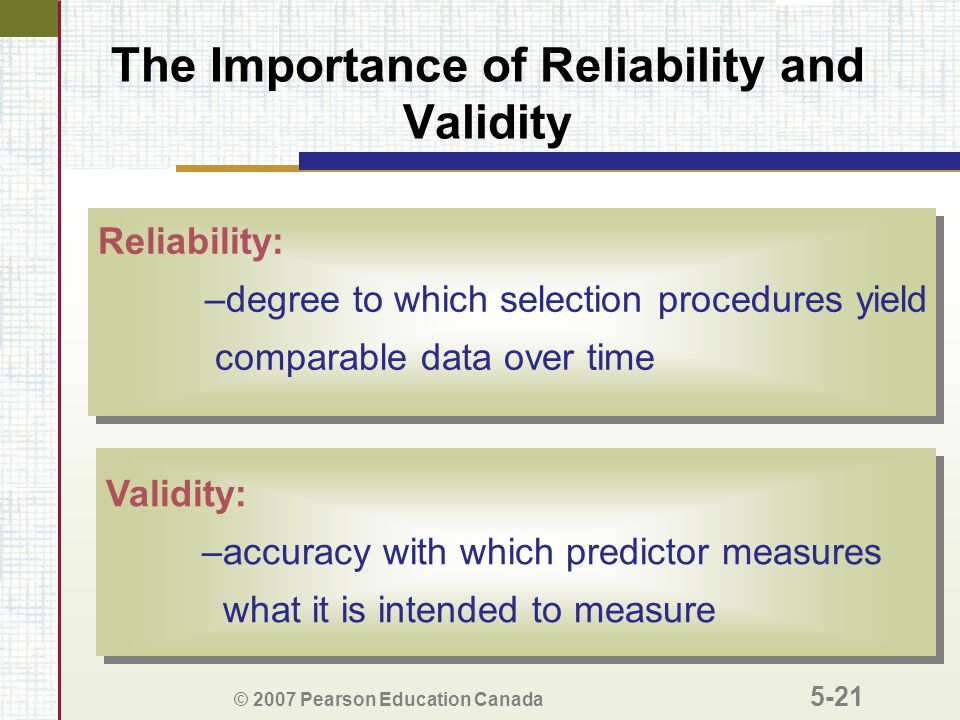 The Importance of Reliability and Validity

Reliability:

–degree to which selection procedures yield comparable data over time

Validity:

–accuracy with which predictor measures what it is intended to measure

© 2007 Pearson Education Canada

5-21